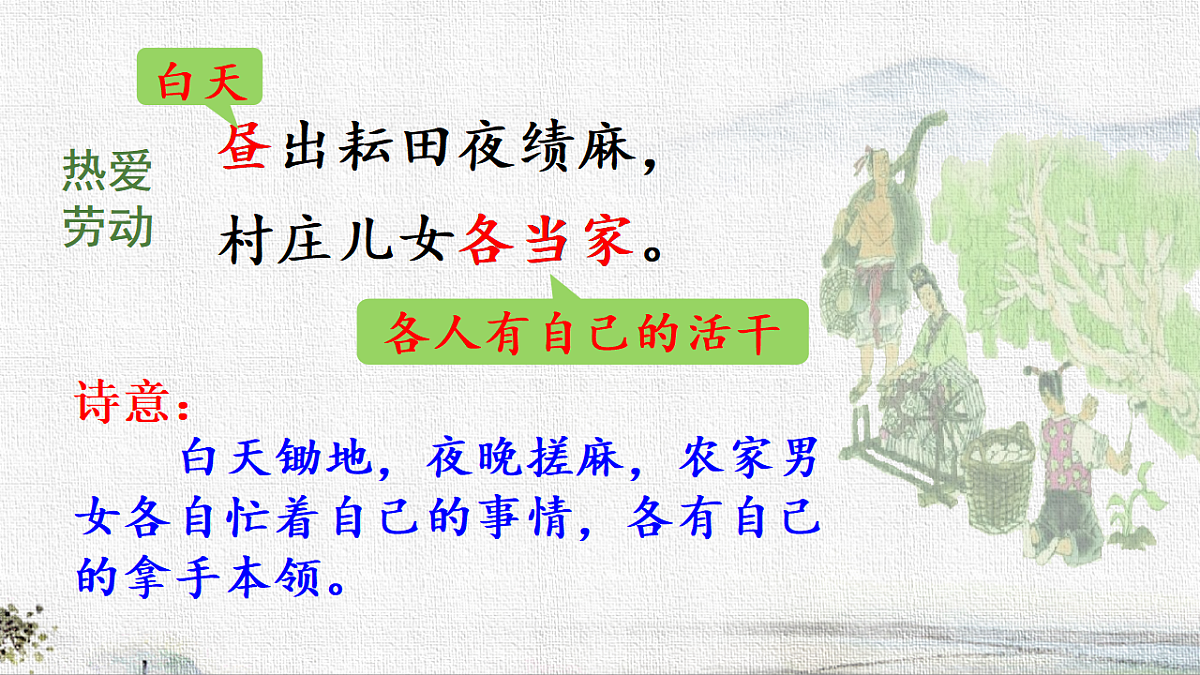 白天

热爱劳动

昼出耘田夜绩麻，

村庄儿女各当家。

各人有自己的活干

诗意：

白天锄地，夜晚搓麻，农家男女各自忙着自己的事情，各有自己的拿手本领。